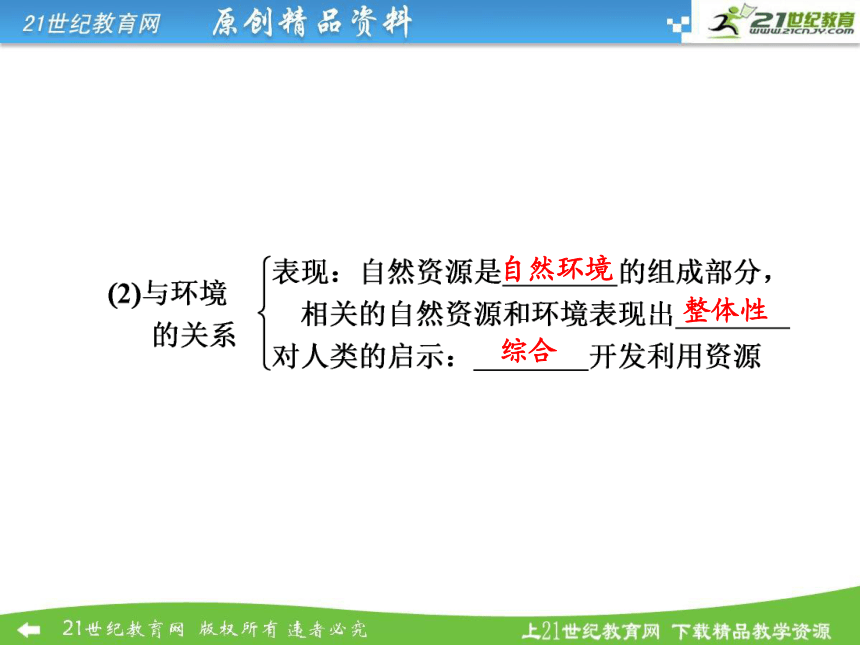 21世纪教育网　原创精品资料

21世纪教育 www.21cnjy.com

(2)与环境的关系

表现：自然资源是自然环境的组成部分，相关的自然资源和环境表现出整体性

对人类的启示：综合开发利用资源

21世纪教育网 版权所有 违者必究

上21世纪教育网 下载精品教学资源